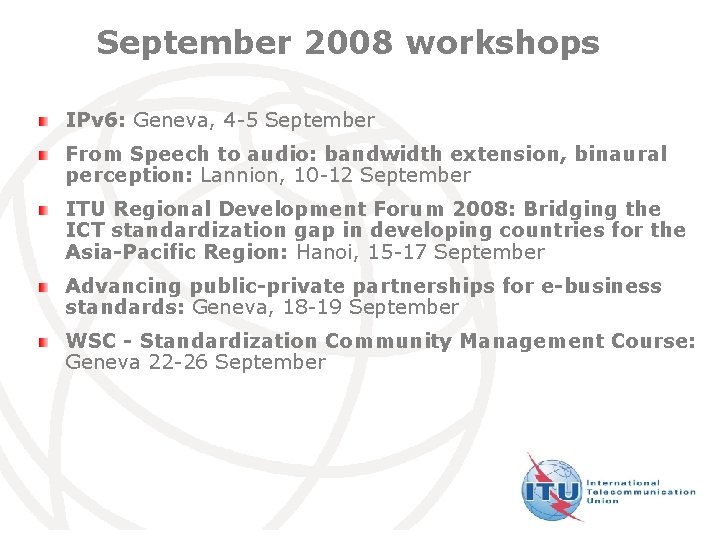 September 2008 workshops

IPv6: Geneva, 4-5 September

From Speech to audio: bandwidth extension, binaural perception: Lannion, 10-12 September

ITU Regional Development Forum 2008: Bridging the ICT standardization gap in developing countries for the Asia-Pacific Region: Hanoi, 15-17 September

Advancing public-private partnerships for e-business standards: Geneva, 18-19 September

WSC - Standardization Community Management Course: Geneva 22-26 September

ITU International Telecommunication Union